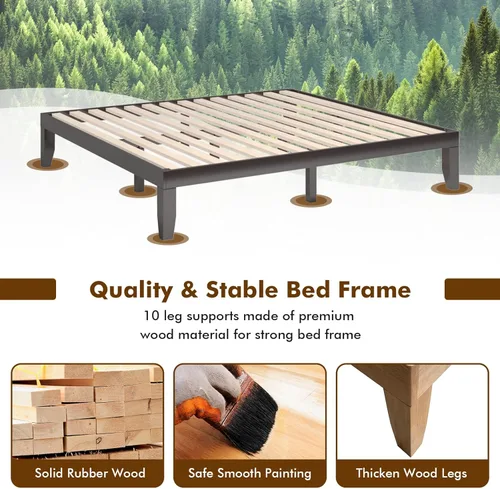 Quality & Stable Bed Frame

10 leg supports made of premium wood material for strong bed frame

Solid Rubber Wood

Safe Smooth Painting

Thicken Wood Legs